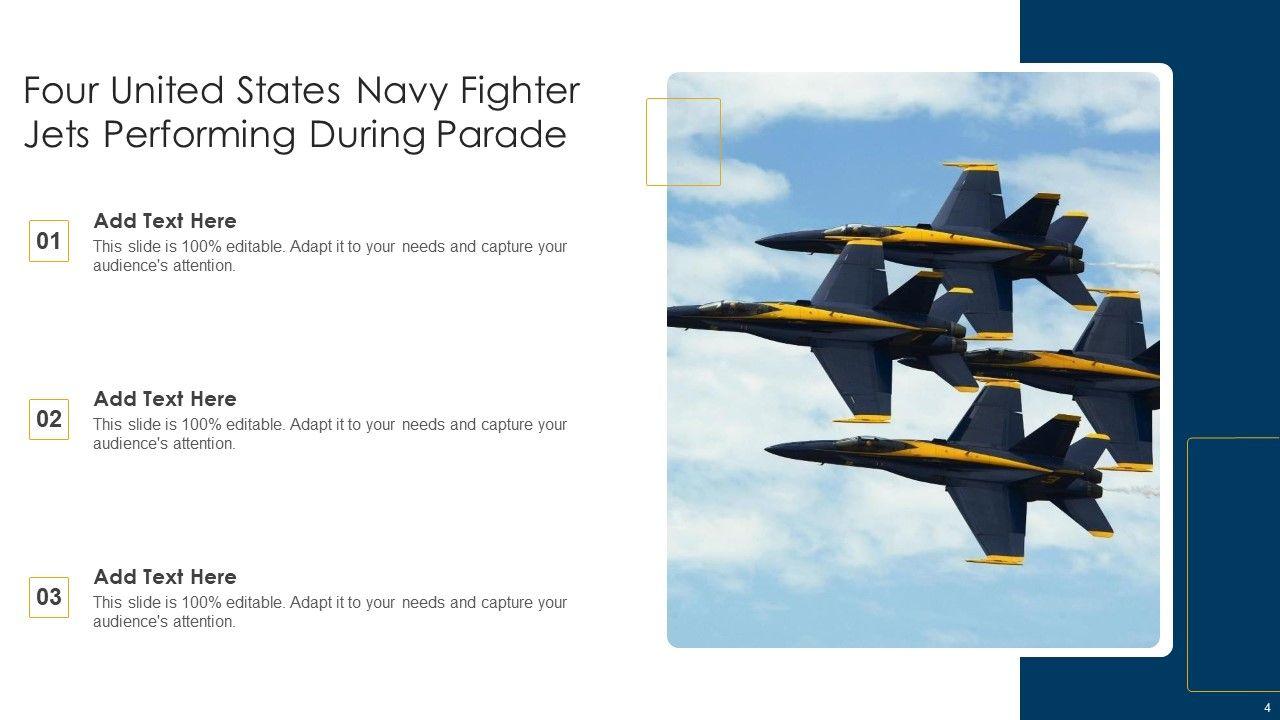 Four United States Navy Fighter Jets Performing During Parade

01

Add Text Here

This slide is 100% editable. Adapt it to your needs and capture your audience's attention.

02

Add Text Here

This slide is 100% editable. Adapt it to your needs and capture your audience's attention.

03

Add Text Here

This slide is 100% editable. Adapt it to your needs and capture your audience's attention.

4